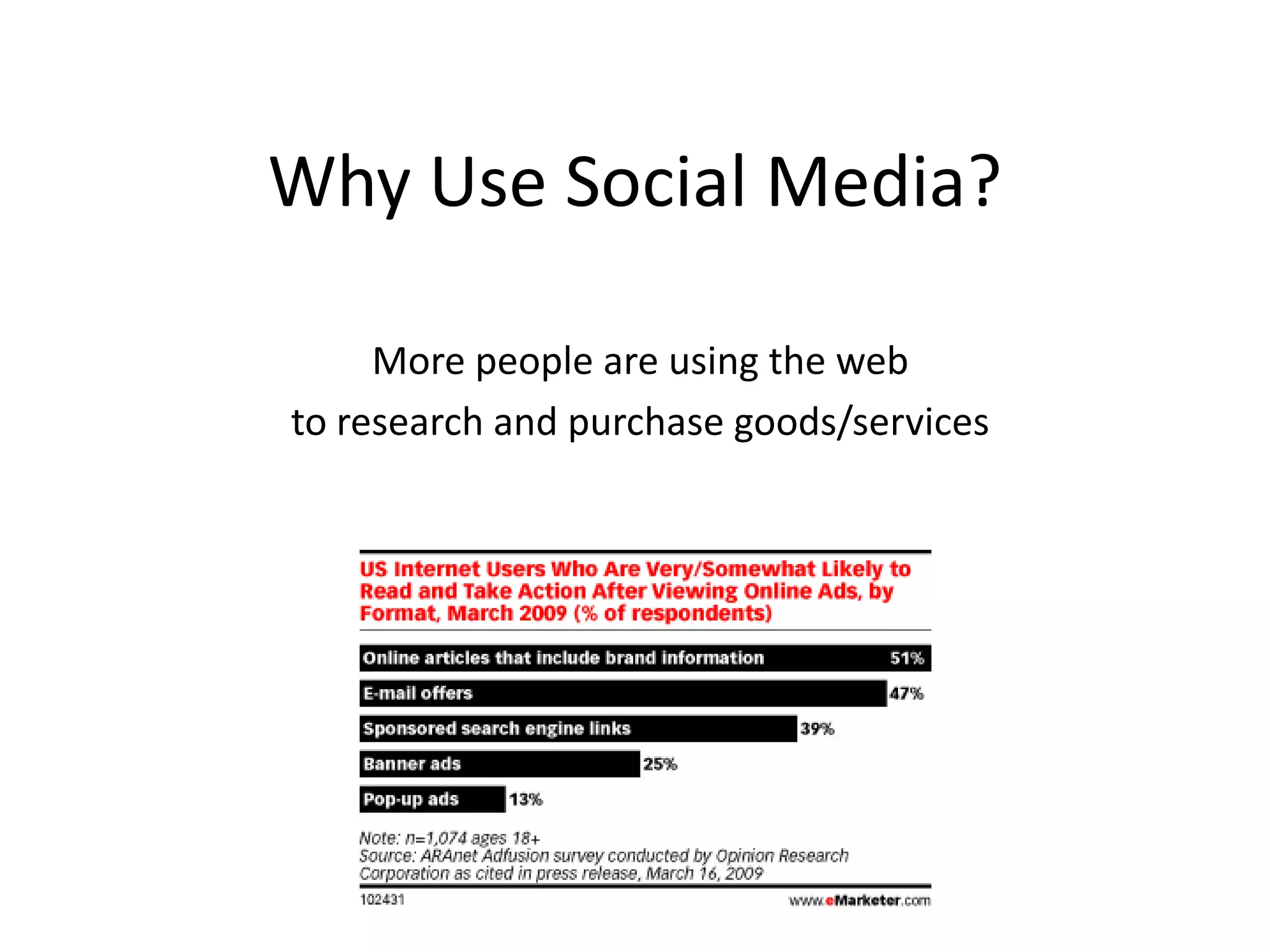 Why Use Social Media?

More people are using the web
to research and purchase goods/services

US Internet Users Who Are Very/Somewhat Likely to Read and Take Action After Viewing Online Ads, by Format, March 2009 (% of respondents)

Online articles that include brand information 51%
E-mail offers 47%
Sponsored search engine links 39%
Banner ads 25%
Pop-up ads 13%

Note: n=1,074 ages 18+
Source: ARAnet Adfusion survey conducted by Opinion Research Corporation as cited in press release, March 16, 2009

102431 www.eMarketer.com